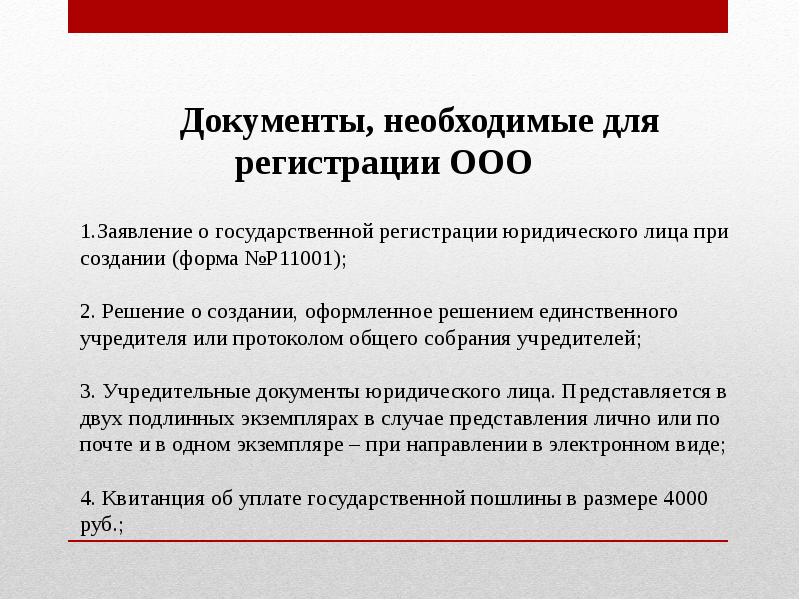 Документы, необходимые для регистрации ООО

1.Заявление о государственной регистрации юридического лица при создании (форма №Р11001);

2. Решение о создании, оформленное решением единственного учредителя или протоколом общего собрания учредителей;

3. Учредительные документы юридического лица. Представляется в двух подлинных экземплярах в случае представления лично или по почте и в одном экземпляре – при направлении в электронном виде;

4. Квитанция об уплате государственной пошлины в размере 4000 руб.;